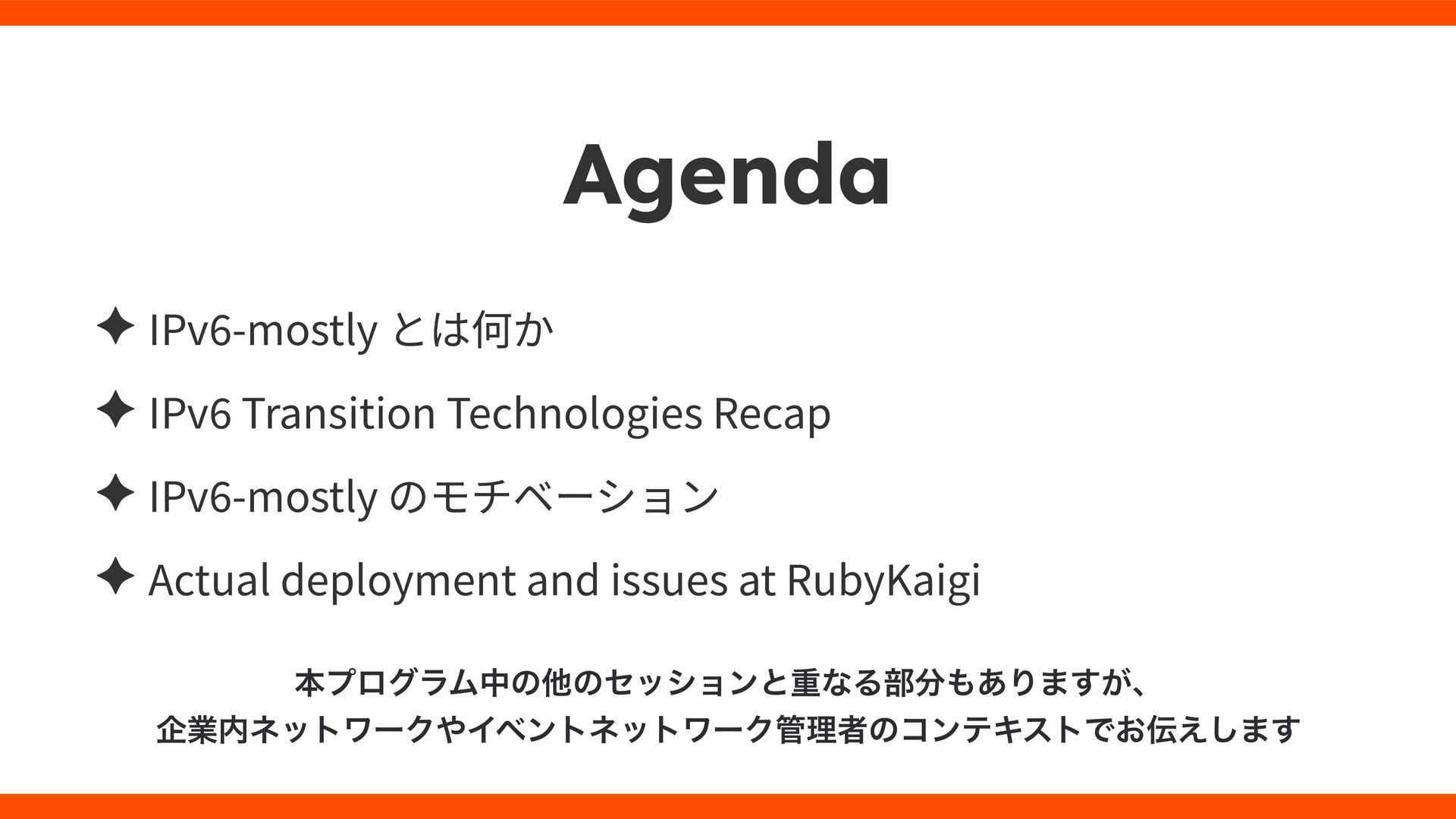 Agenda

✦ IPv6-mostly とは何か

✦ IPv6 Transition Technologies Recap

✦ IPv6-mostly のモチベーション

✦ Actual deployment and issues at RubyKaigi

本プログラム中の他のセッションと重なる部分もありますが、
企業内ネットワークやイベントネットワーク管理者のコンテキストでお伝えします